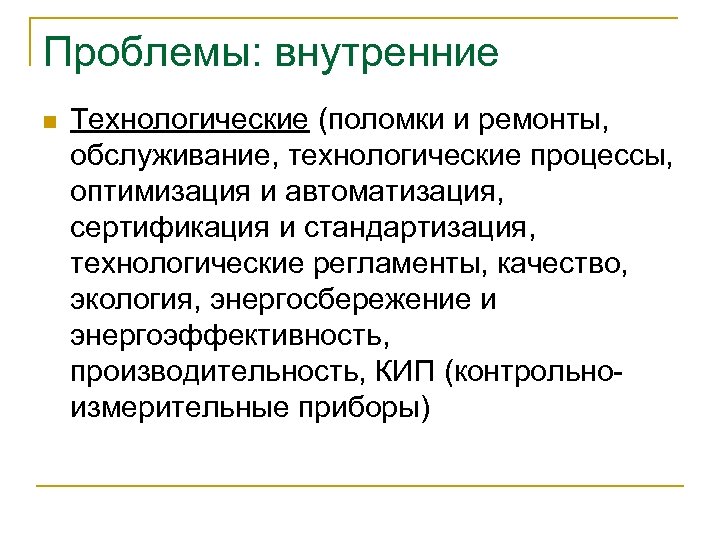 Проблемы: внутренние

Технологические (поломки и ремонты, обслуживание, технологические процессы, оптимизация и автоматизация, сертификация и стандартизация, технологические регламенты, качество, экология, энергосбережение и энергоэффективность, производительность, КИП (контрольно-измерительные приборы)